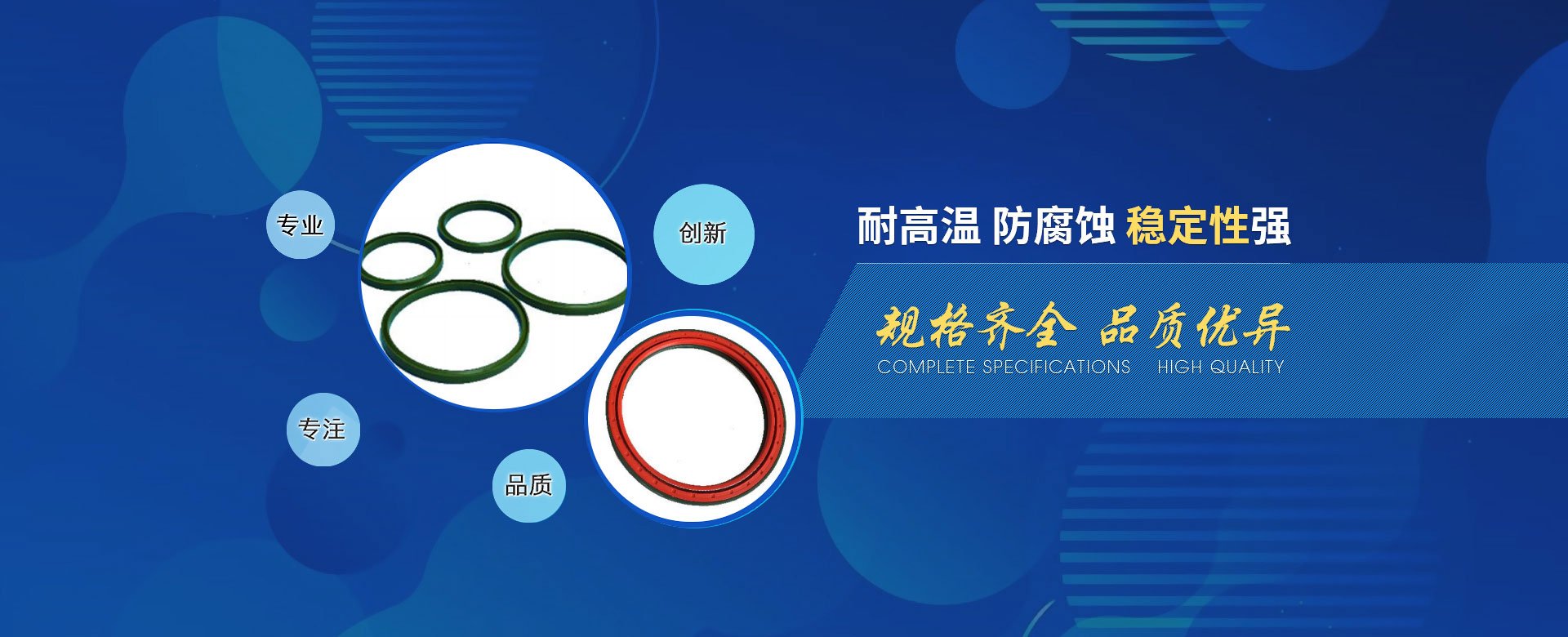 专业

创新

专注

品质

耐高温 防腐蚀 稳定性强

规格齐全 品质优异
COMPLETE SPECIFICATIONS HIGH QUALITY